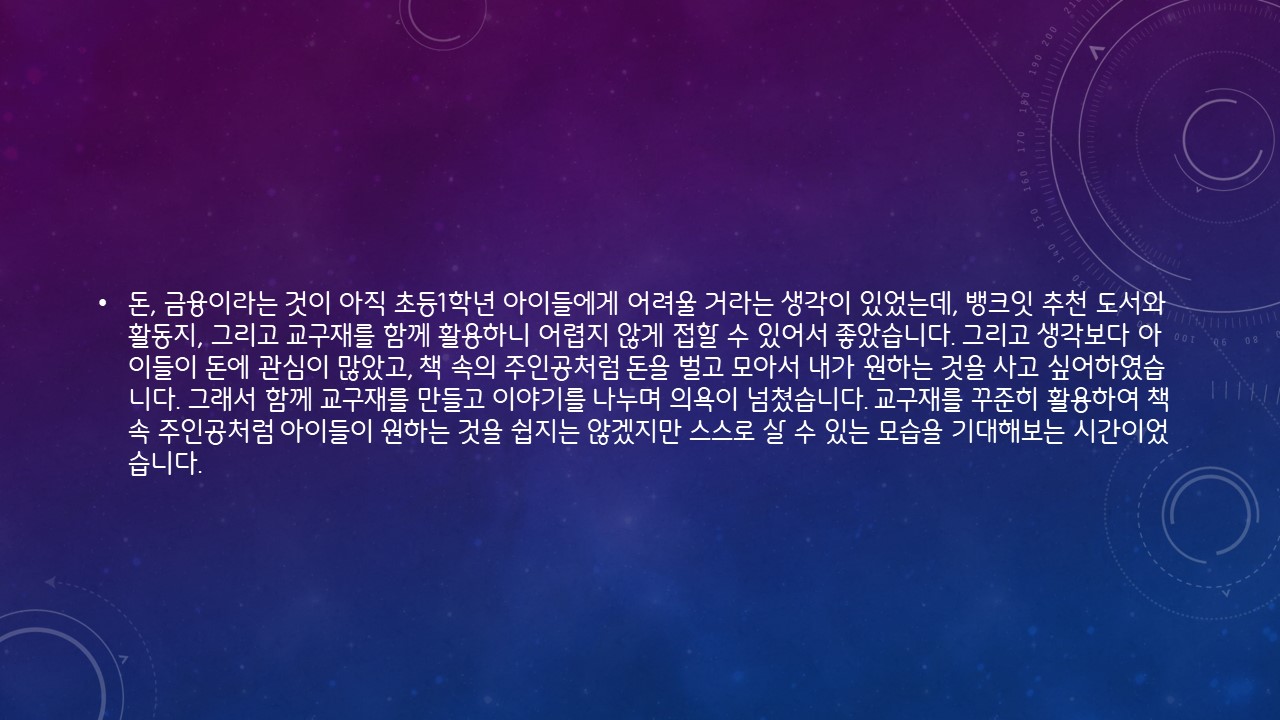 • 돈, 금융이라는 것이 아직 초등1학년 아이들에게 어려울 거라는 생각이 있었는데, 뱅크잇 추천 도서와 활동지, 그리고 교구재를 함께 활용하니 어렵지 않게 접할 수 있어서 좋았습니다. 그리고 생각보다 아이들이 돈에 관심이 많았고, 책 속의 주인공처럼 돈을 벌고 모아서 내가 원하는 것을 사고 싶어하였습니다. 그래서 함께 교구재를 만들고 이야기를 나누며 의욕이 넘쳤습니다. 교구재를 꾸준히 활용하여 책 속 주인공처럼 아이들이 원하는 것을 쉽지는 않겠지만 스스로 살 수 있는 모습을 기대해보는 시간이었습니다.